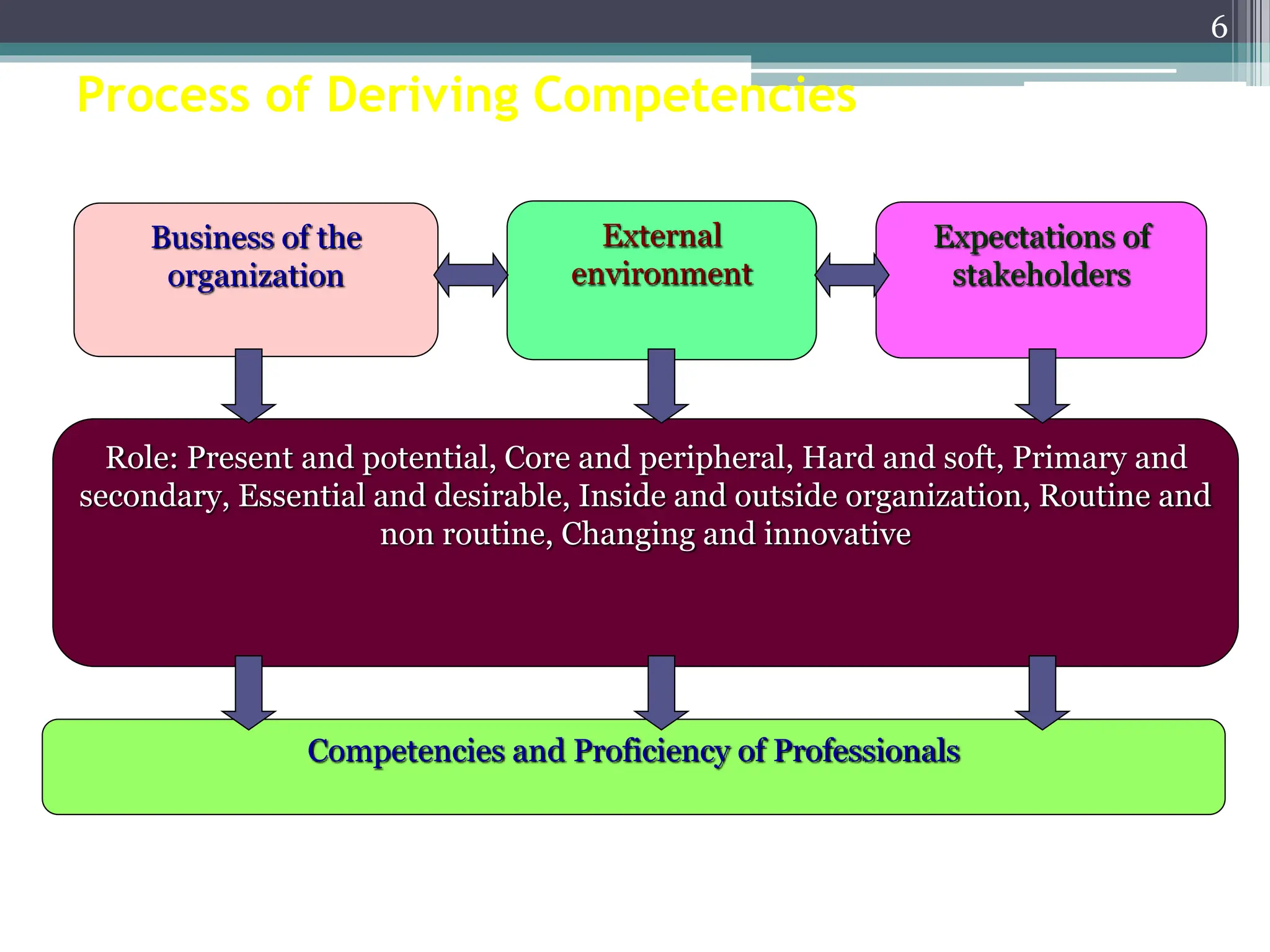 6

Process of Deriving Competencies

Business of the organization

External environment

Expectations of stakeholders

Role: Present and potential, Core and peripheral, Hard and soft, Primary and secondary, Essential and desirable, Inside and outside organization, Routine and non routine, Changing and innovative

Competencies and Proficiency of Professionals